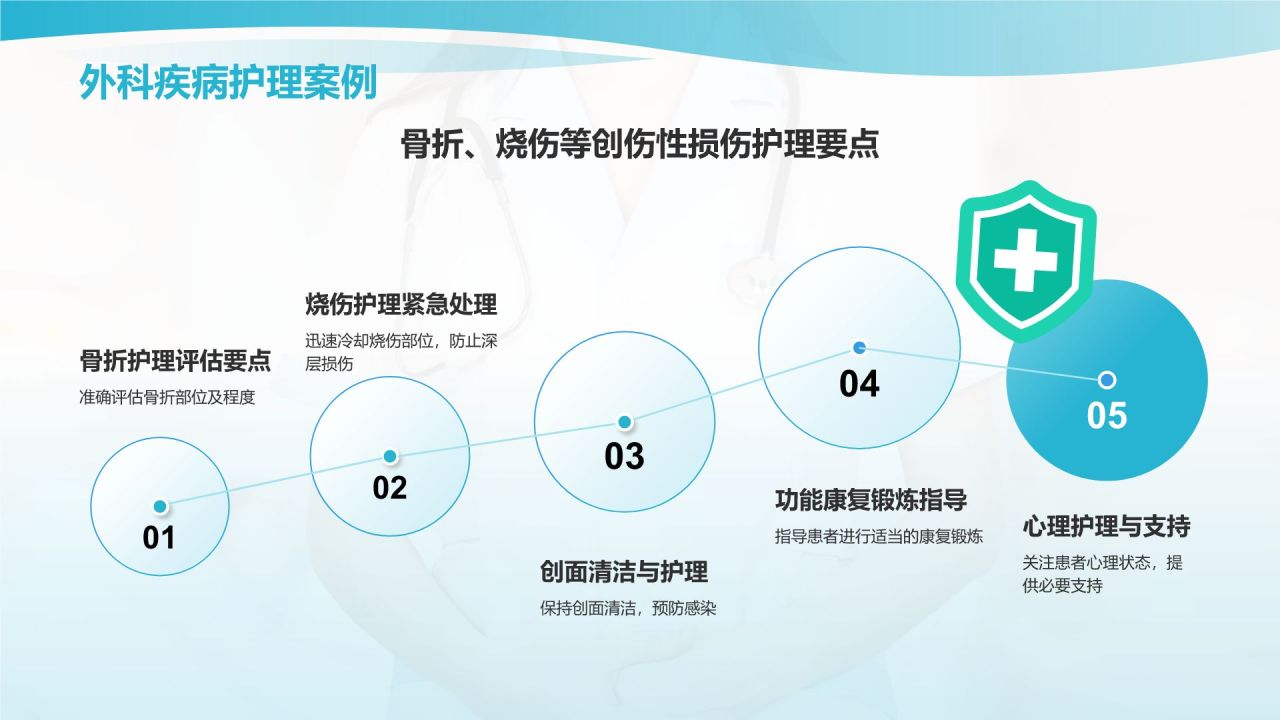 外科疾病护理案例

骨折、烧伤等创伤性损伤护理要点

骨折护理评估要点
准确评估骨折部位及程度

01

烧伤护理紧急处理
迅速冷却烧伤部位，防止深层损伤

02

03

创面清洁与护理
保持创面清洁，预防感染

04

功能康复锻炼指导
指导患者进行适当的康复锻炼

05

心理护理与支持
关注患者心理状态，提供必要支持